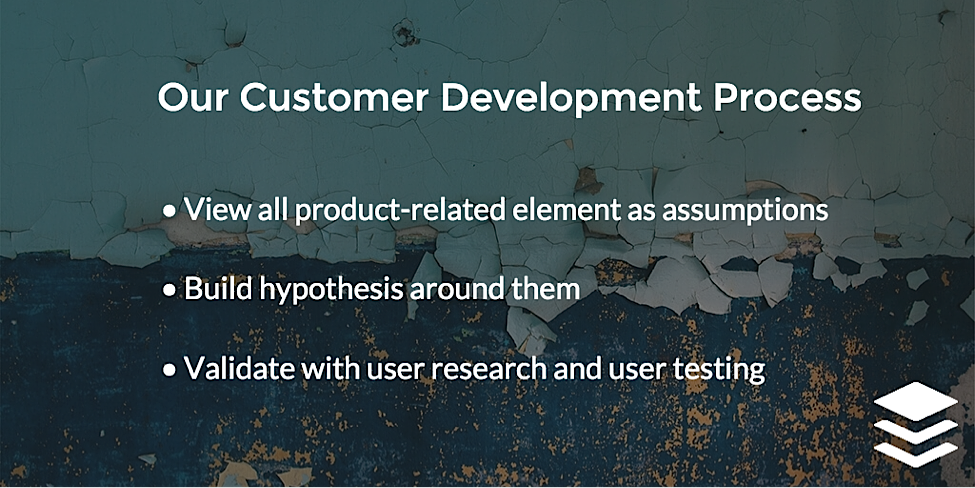 Our Customer Development Process

• View all product-related element as assumptions

• Build hypothesis around them

• Validate with user research and user testing